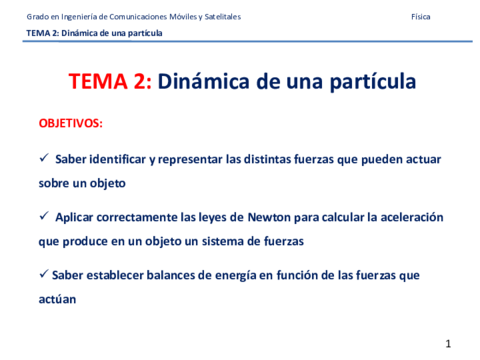 Grado en Ingeniería de Comunicaciones Móviles y Satelitales

Física

TEMA 2: Dinámica de una partícula

TEMA 2: Dinámica de una partícula

OBJETIVOS:

✓ Saber identificar y representar las distintas fuerzas que pueden actuar sobre un objeto

✓ Aplicar correctamente las leyes de Newton para calcular la aceleración que produce en un objeto un sistema de fuerzas

✓ Saber establecer balances de energía en función de las fuerzas que actúan

1